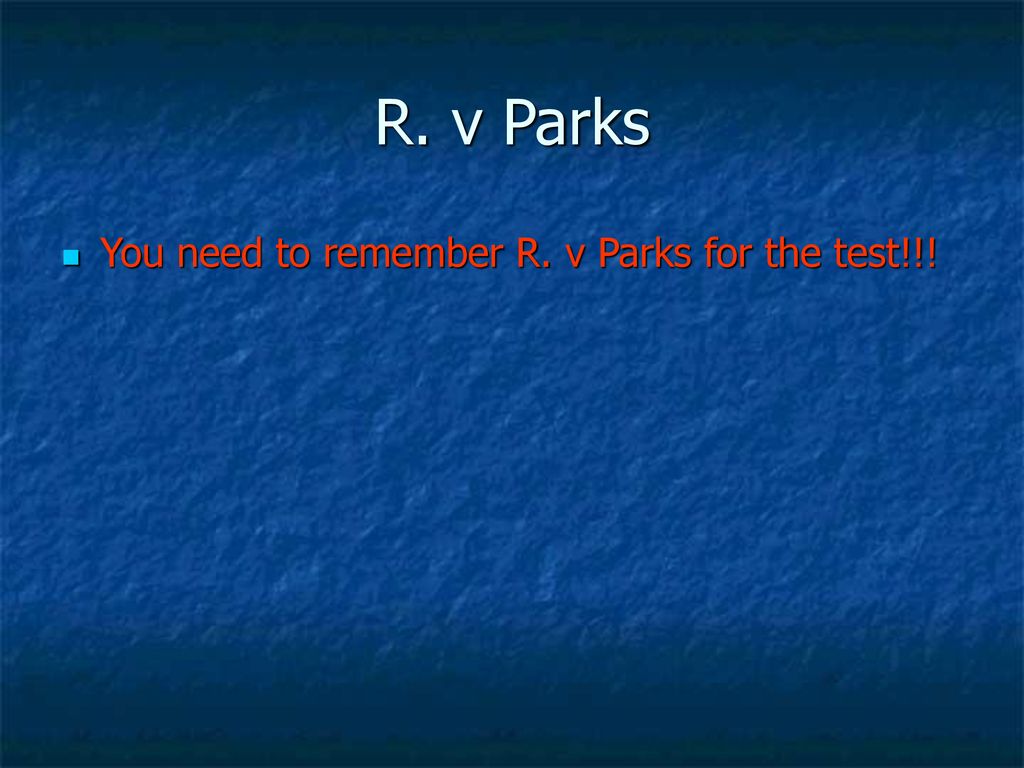 R. v Parks

You need to remember R. v Parks for the test!!!